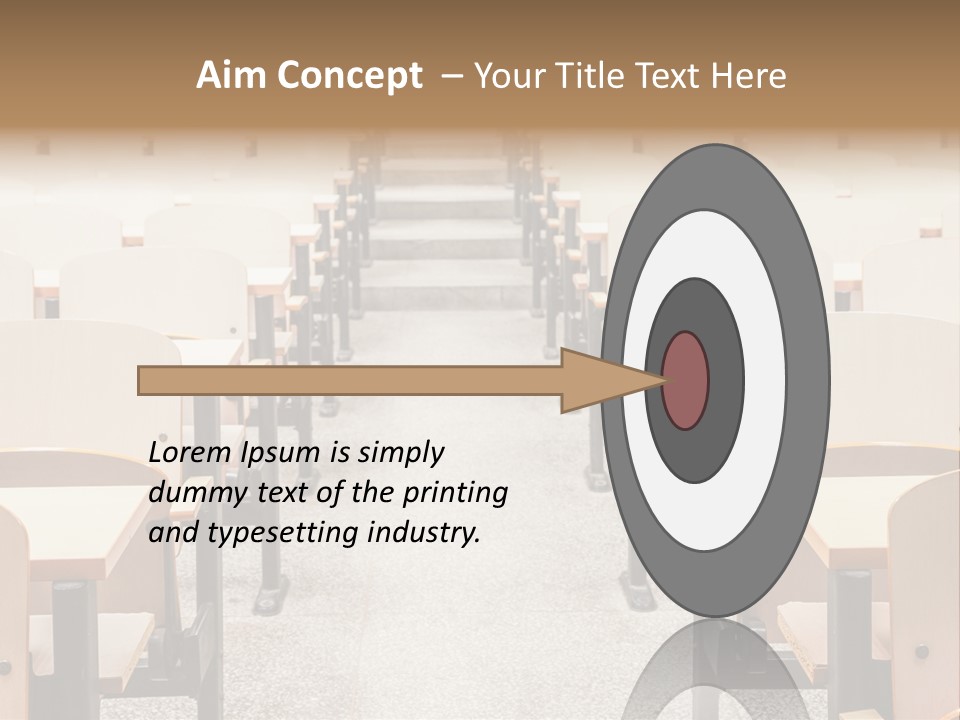 Aim Concept – Your Title Text Here

Lorem Ipsum is simply dummy text of the printing and typesetting industry.